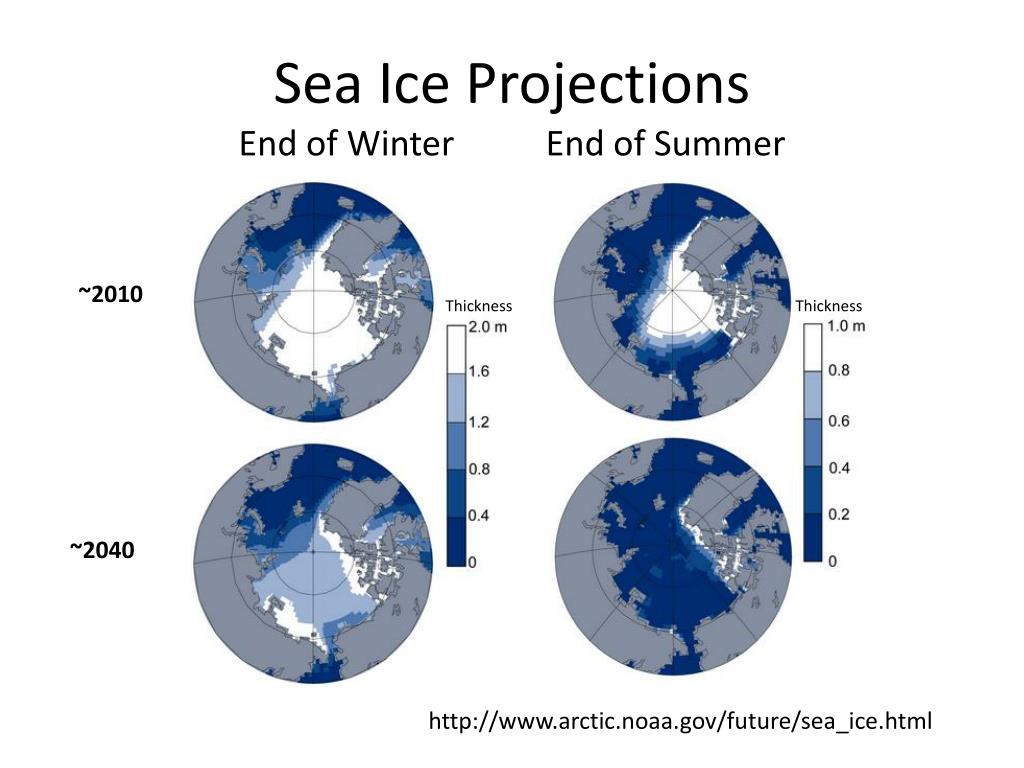 Sea Ice Projections

End of Winter

End of Summer

~2010

~2040

Thickness

2.0 m

1.6

1.2

0.8

0.4

0

Thickness

1.0 m

0.8

0.6

0.4

0.2

0

http://www.arctic.noaa.gov/future/sea_ice.html